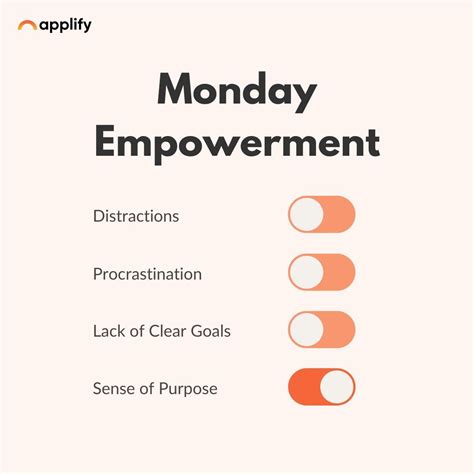 applify

Monday Empowerment

Distractions

Procrastination

Lack of Clear Goals

Sense of Purpose